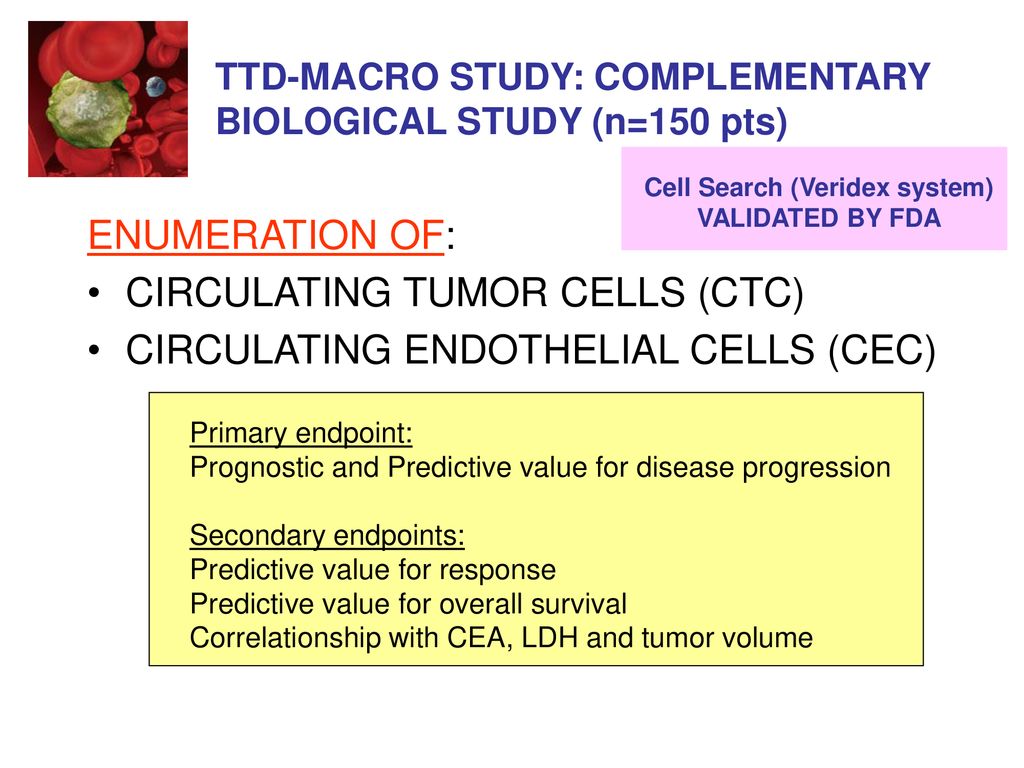 TTD-MACRO STUDY: COMPLEMENTARY BIOLOGICAL STUDY (n=150 pts)

Cell Search (Veridex system)
VALIDATED BY FDA

ENUMERATION OF:

• CIRCULATING TUMOR CELLS (CTC)
• CIRCULATING ENDOTHELIAL CELLS (CEC)

Primary endpoint:
Prognostic and Predictive value for disease progression

Secondary endpoints:
Predictive value for response
Predictive value for overall survival
Correlationship with CEA, LDH and tumor volume